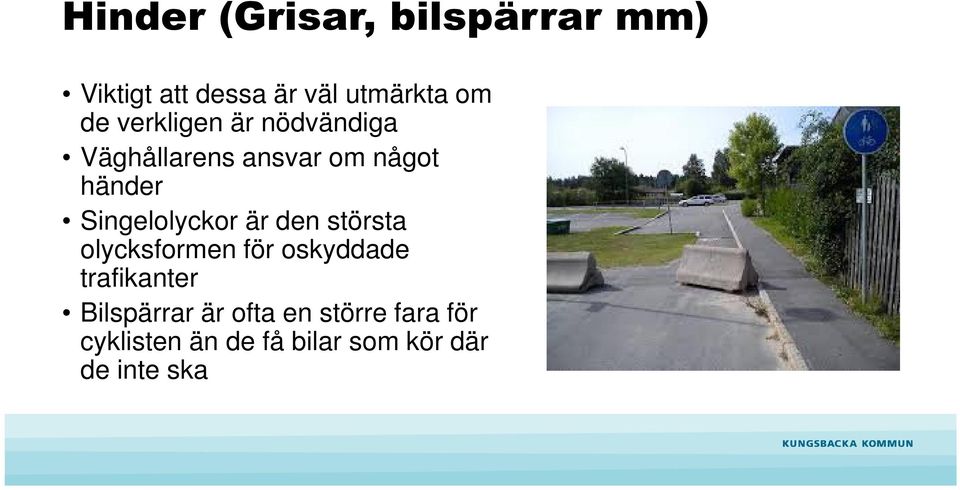 Hinder (Grisar, bilspärrar mm)

• Viktigt att dessa är väl utmärkta om de verkligen är nödvändiga
• Väghållarens ansvar om något händer
• Singelolyckor är den största olycksformen för oskyddade trafikanter
• Bilspärrar är ofta en större fara för cyklisten än de få bilar som kör där de inte ska

KUNGSBACKA KOMMUN